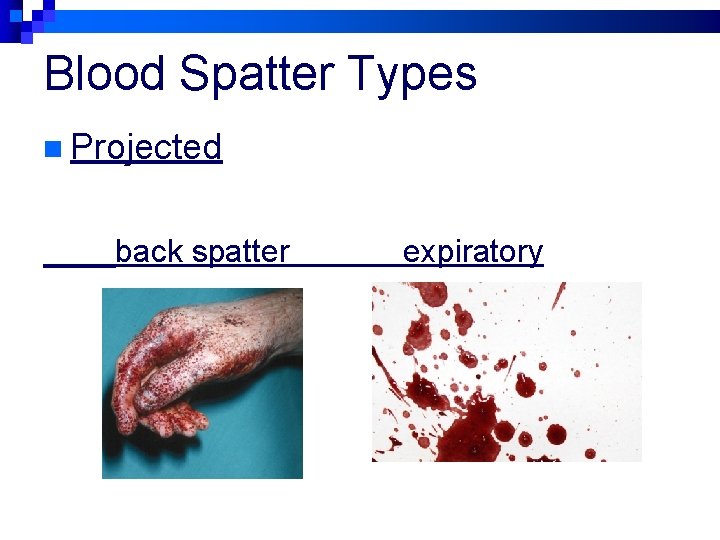 Blood Spatter Types

Projected

back spatter expiratory